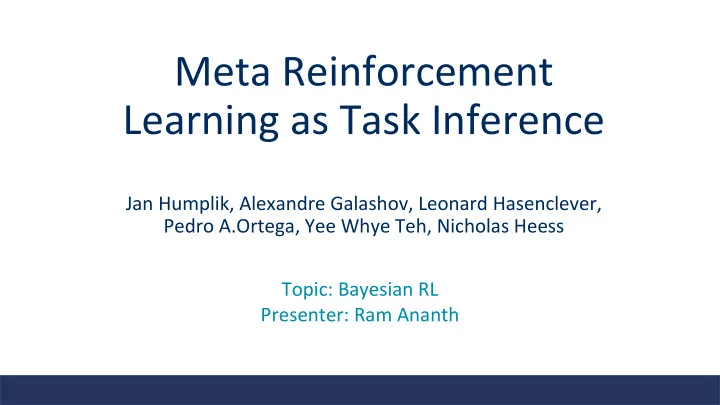 Meta Reinforcement Learning as Task Inference

Jan Humplik, Alexandre Galashov, Leonard Hasenclever, Pedro A.Ortega, Yee Whye Teh, Nicholas Heess

Topic: Bayesian RL
Presenter: Ram Ananth